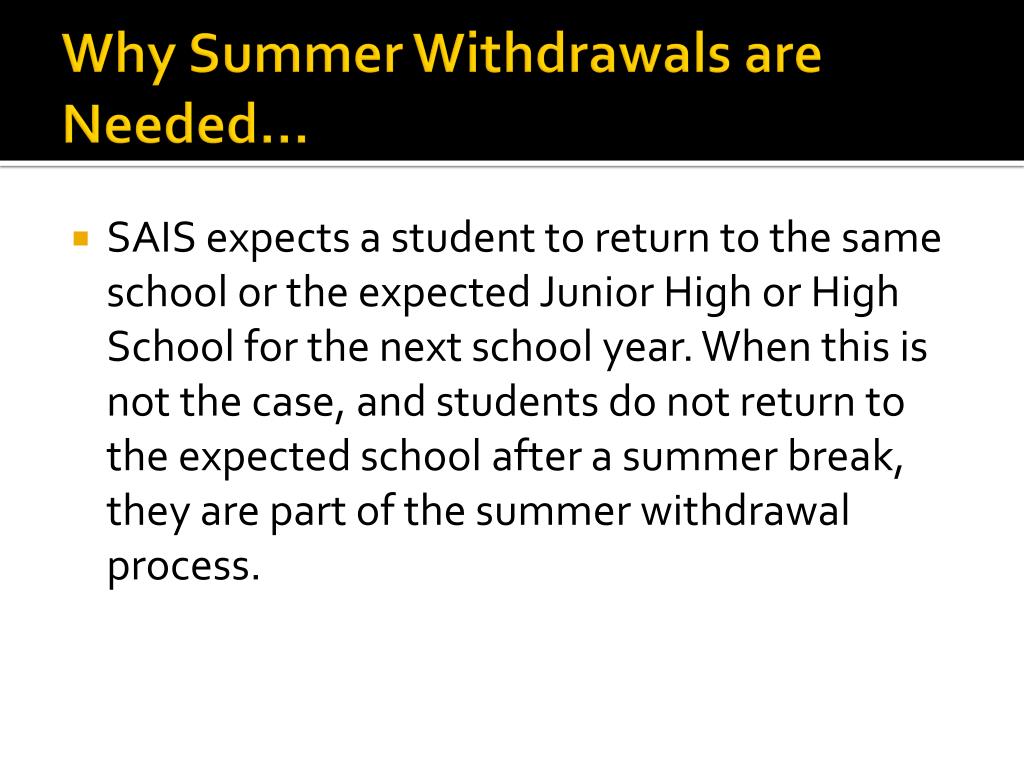 Why Summer Withdrawals are Needed…

SAIS expects a student to return to the same school or the expected Junior High or High School for the next school year. When this is not the case, and students do not return to the expected school after a summer break, they are part of the summer withdrawal process.